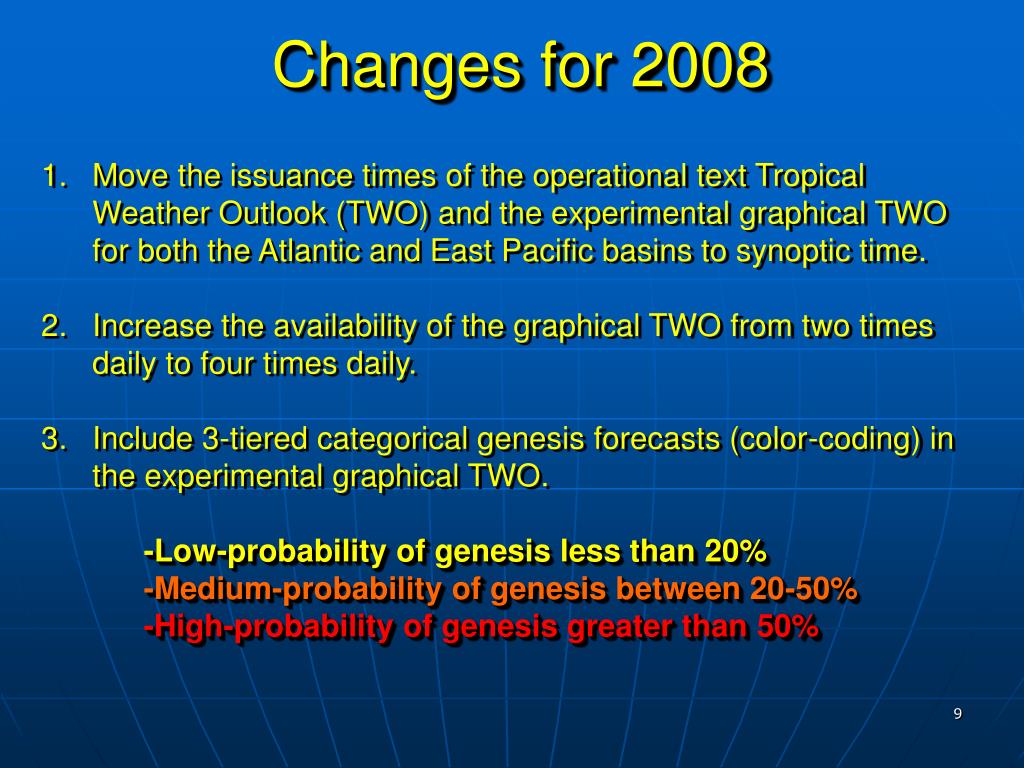 Changes for 2008

1. Move the issuance times of the operational text Tropical Weather Outlook (TWO) and the experimental graphical TWO for both the Atlantic and East Pacific basins to synoptic time.

2. Increase the availability of the graphical TWO from two times daily to four times daily.

3. Include 3-tiered categorical genesis forecasts (color-coding) in the experimental graphical TWO.

-Low-probability of genesis less than 20%
-Medium-probability of genesis between 20-50%
-High-probability of genesis greater than 50%

9